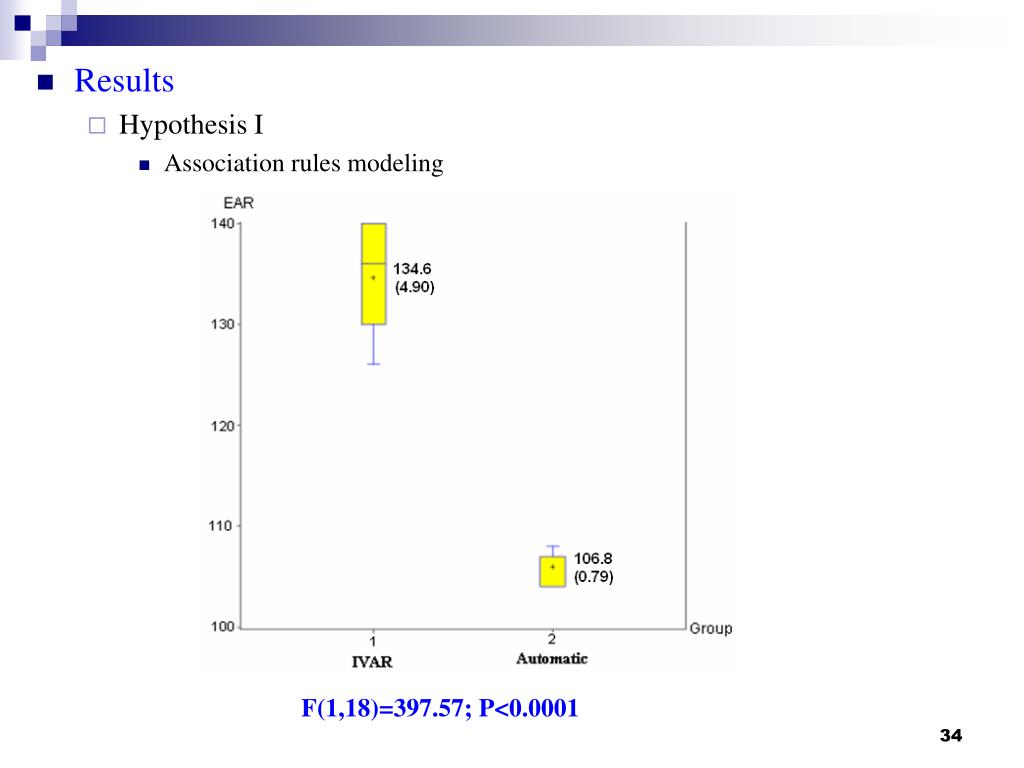 Results

Hypothesis I

Association rules modeling

EAR
140
130
120
110
100
134.6
(4.90)
106.8
(0.79)
1
IVAR
2
Automatic
Group

F(1,18)=397.57; P<0.0001

34